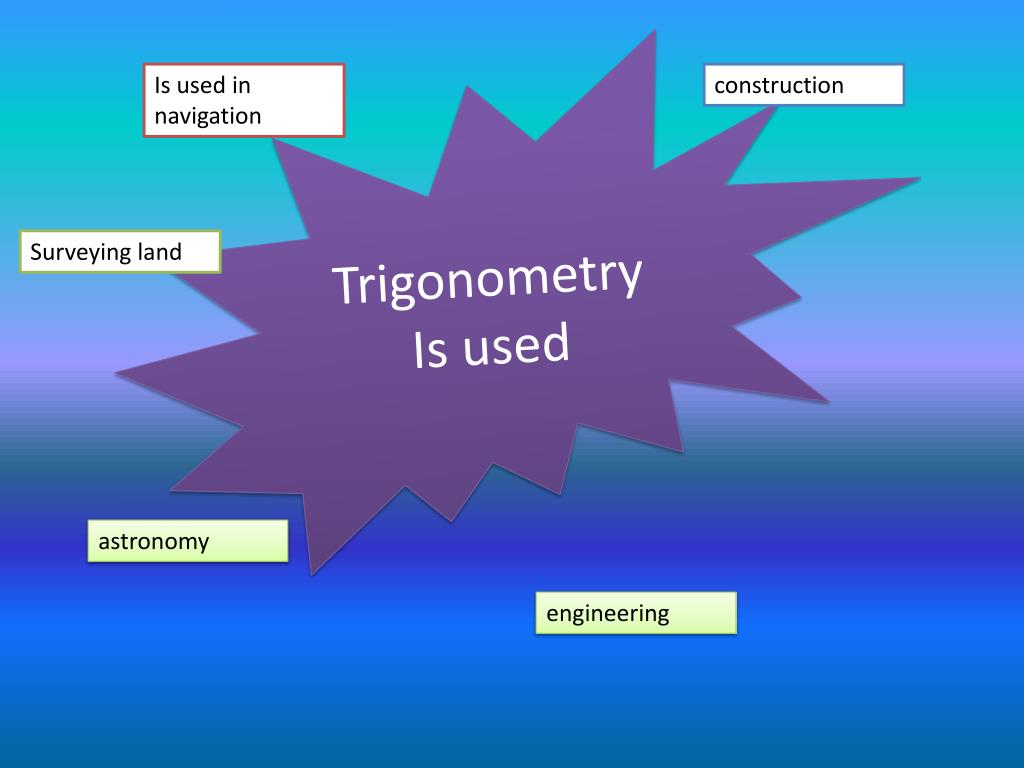 Is used in navigation

construction

Surveying land

Trigonometry
Is used

astronomy

engineering